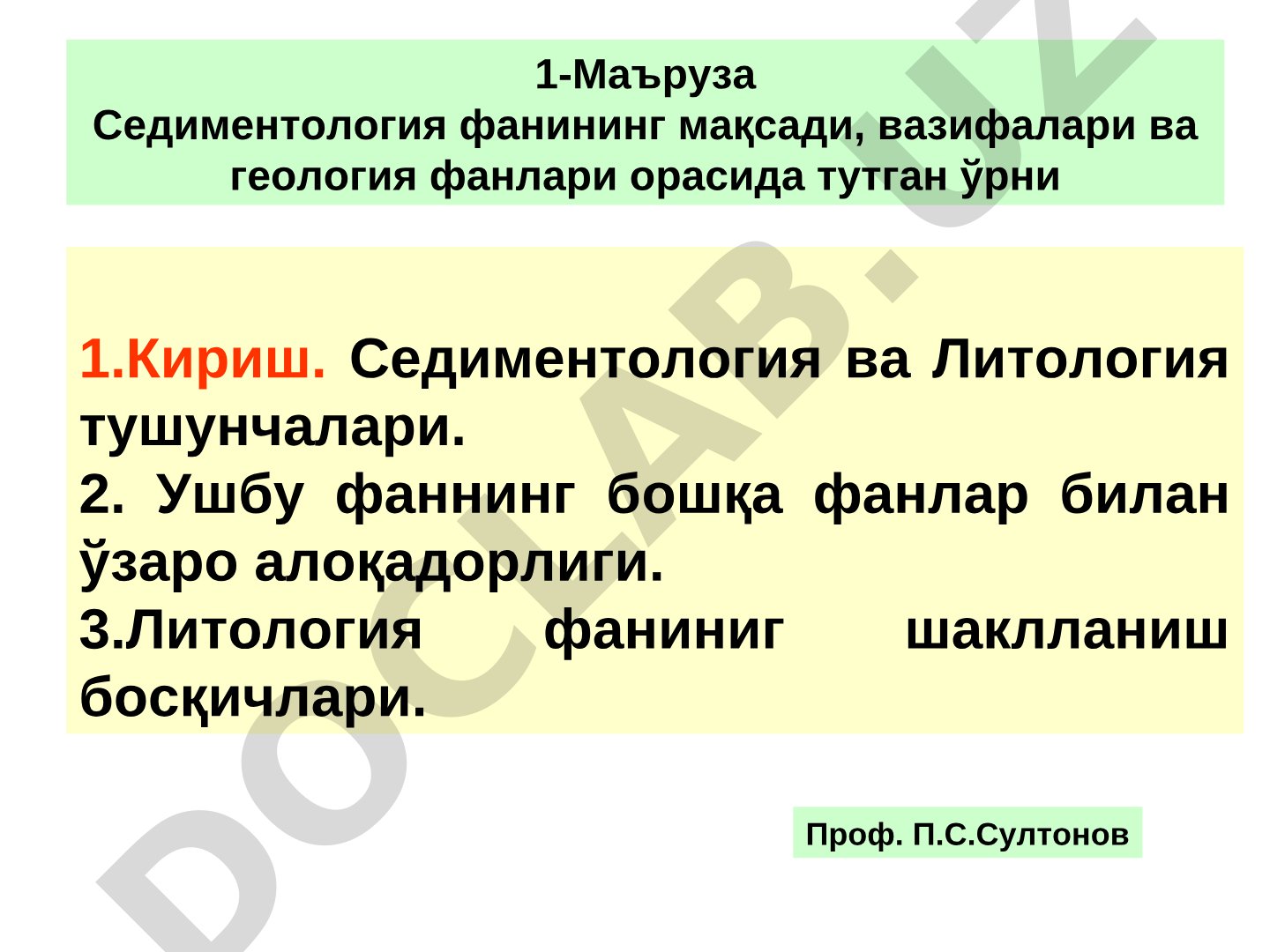 1-Маъруза
Седиментология фанининг мақсади, вазифалари ва геология фанлари орасида тутган ўрни

1.Кириш. Седиментология ва Литология тушунчалари.
2. Ушбу фаннинг бошқа фанлар билан ўзаро алоқадорлиги.
3.Литология фаниниг шаклланиш босқичлари.

Проф. П.С.Султонов

DOCLAB.UZ